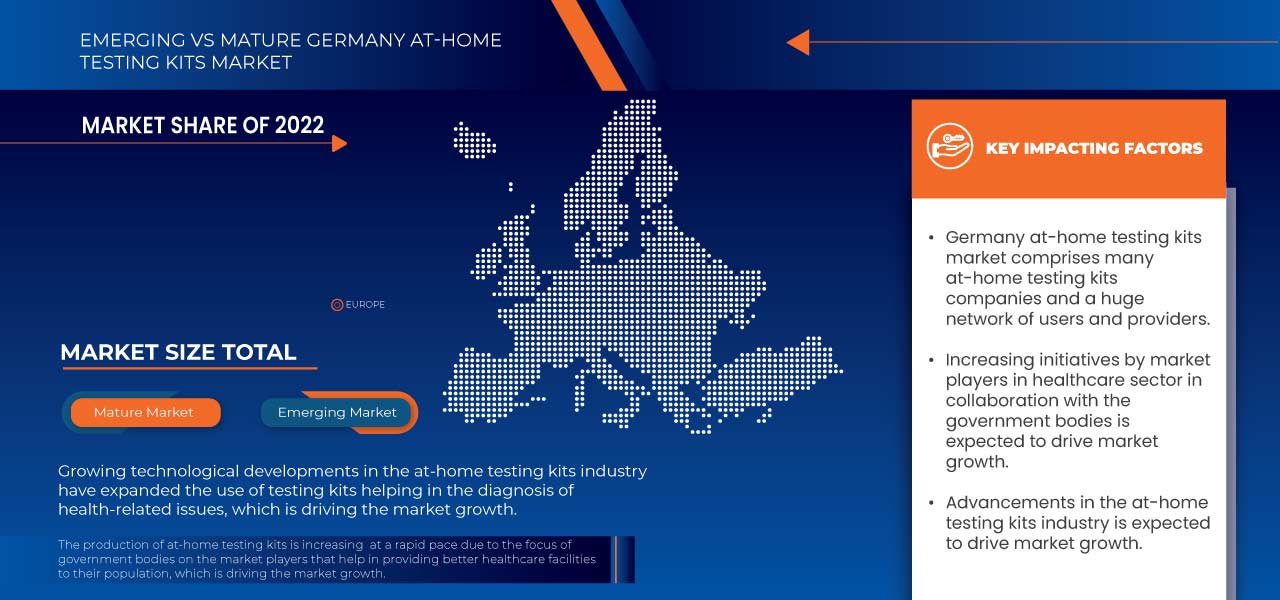 EMERGING VS MATURE GERMANY AT-HOME TESTING KITS MARKET

MARKET SHARE OF 2022

EUROPE

MARKET SIZE TOTAL

Mature Market

Emerging Market

Growing technological developments in the at-home testing kits industry have expanded the use of testing kits helping in the diagnosis of health-related issues, which is driving the market growth.

The production of at-home testing kits is increasing at a rapid pace due to the focus of government bodies on the market players that help in providing better healthcare facilities to their population, which is driving the market growth.

KEY IMPACTING FACTORS

• Germany at-home testing kits market comprises many at-home testing kits companies and a huge network of users and providers.

• Increasing initiatives by market players in healthcare sector in collaboration with the government bodies is expected to drive market growth.

• Advancements in the at-home testing kits industry is expected to drive market growth.